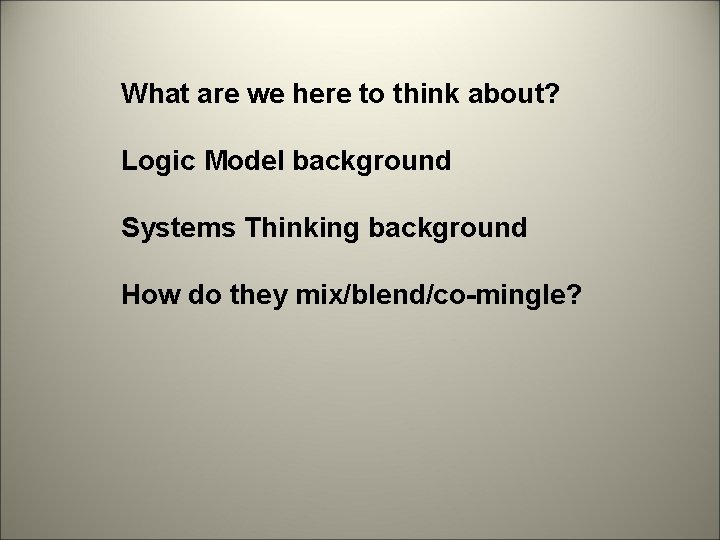 What are we here to think about?

Logic Model background

Systems Thinking background

How do they mix/blend/co-mingle?